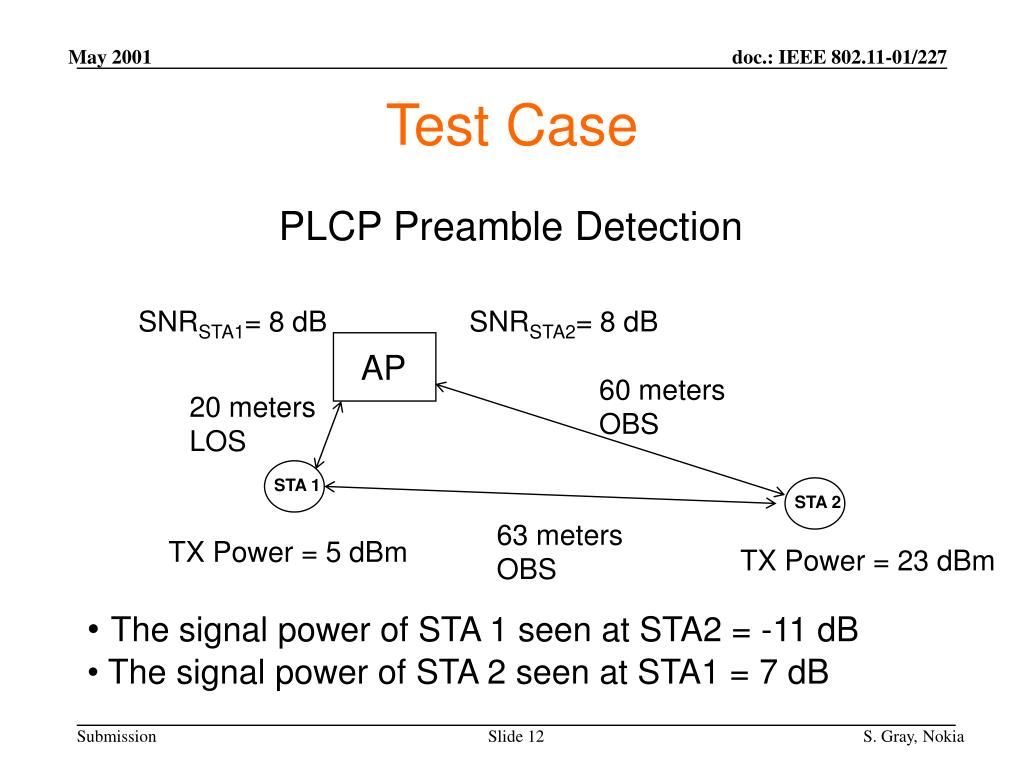 May 2001

doc.: IEEE 802.11-01/227

Test Case

PLCP Preamble Detection

$SNR_{STA1}$= 8 dB

$SNR_{STA2}$= 8 dB

AP

20 meters
LOS

60 meters
OBS

STA 1

STA 2

63 meters
OBS

TX Power = 5 dBm

TX Power = 23 dBm

• The signal power of STA 1 seen at STA2 = -11 dB
• The signal power of STA 2 seen at STA1 = 7 dB

Submission

Slide 12

S. Gray, Nokia